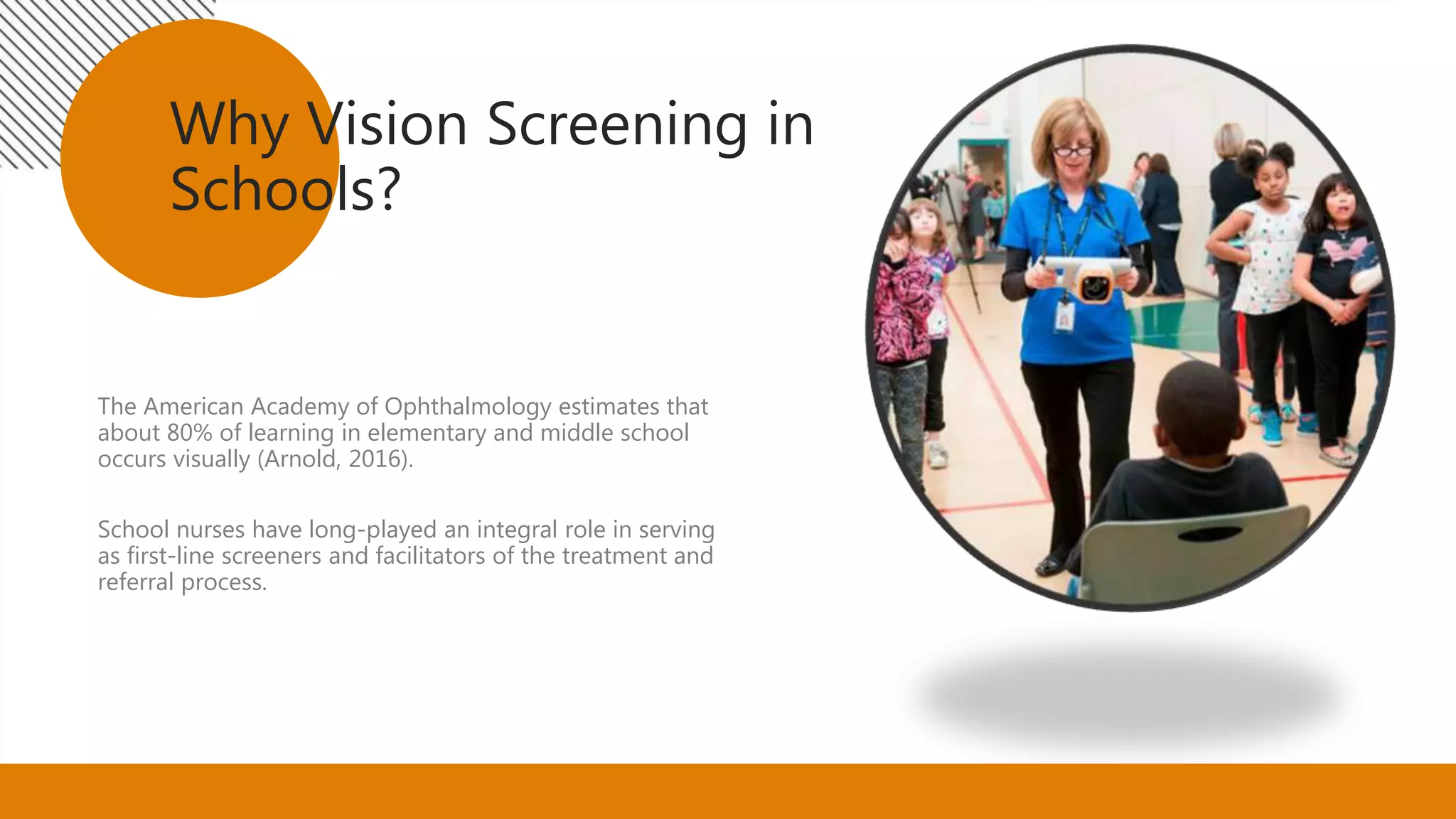 Why Vision Screening in Schools?

The American Academy of Ophthalmology estimates that about 80% of learning in elementary and middle school occurs visually (Arnold, 2016).

School nurses have long-played an integral role in serving as first-line screeners and facilitators of the treatment and referral process.